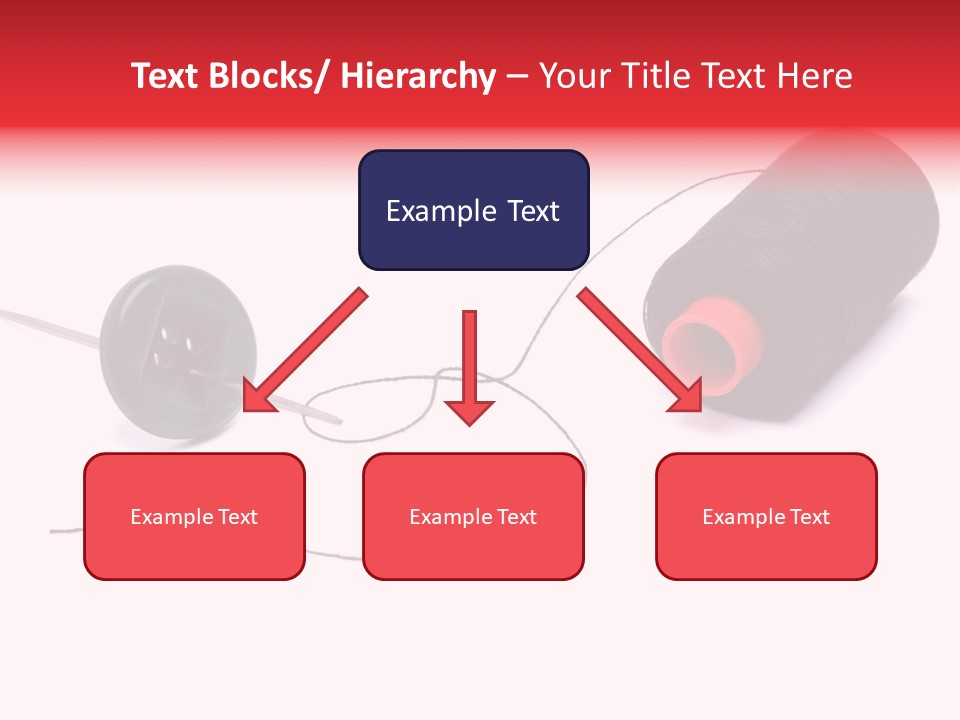 Text Blocks/ Hierarchy – Your Title Text Here

Example Text

Example Text

Example Text

Example Text